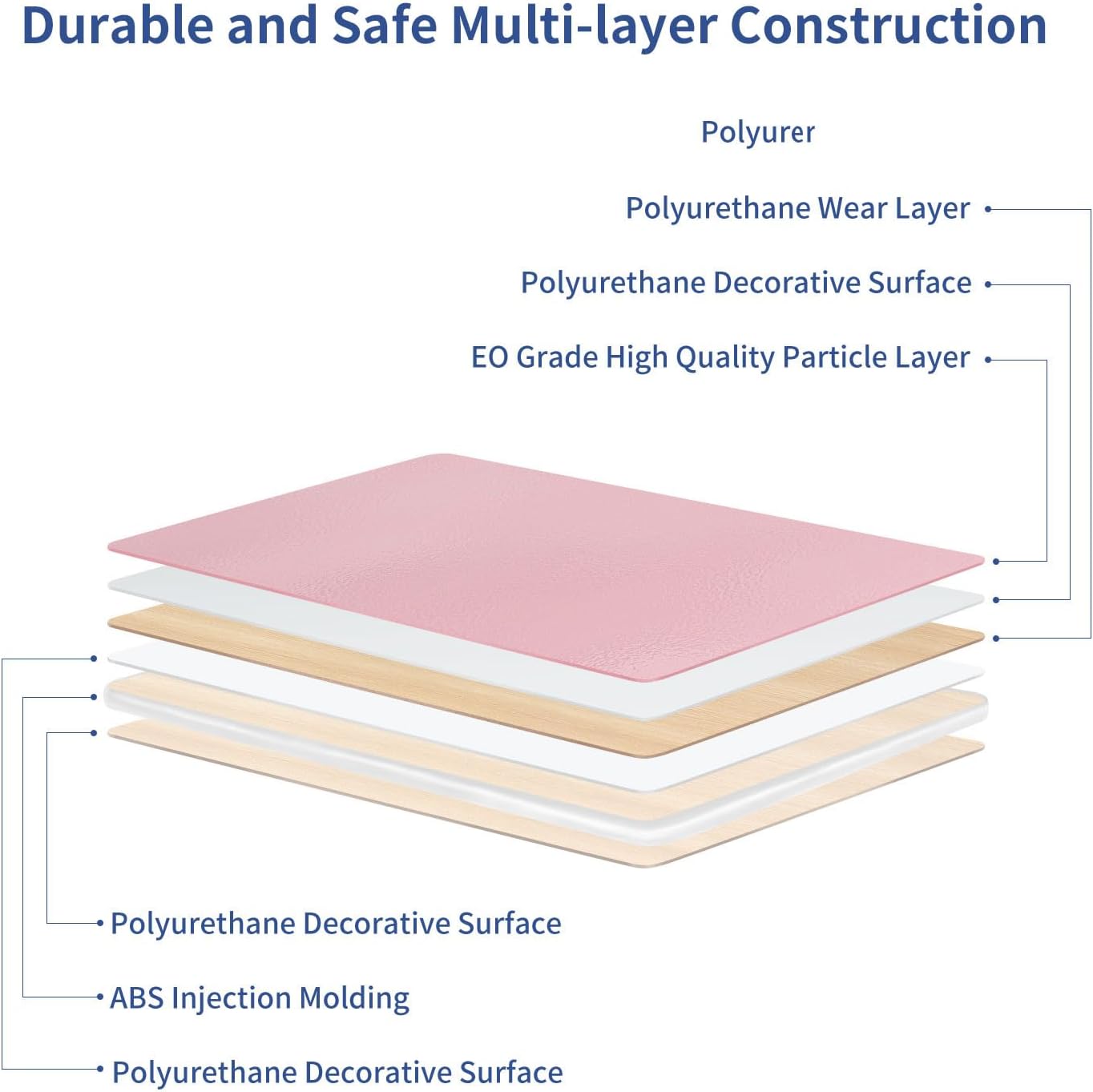 Durable and Safe Multi-layer Construction

Polyurer

Polyurethane Wear Layer

Polyurethane Decorative Surface

EO Grade High Quality Particle Layer

Polyurethane Decorative Surface

ABS Injection Molding

Polyurethane Decorative Surface